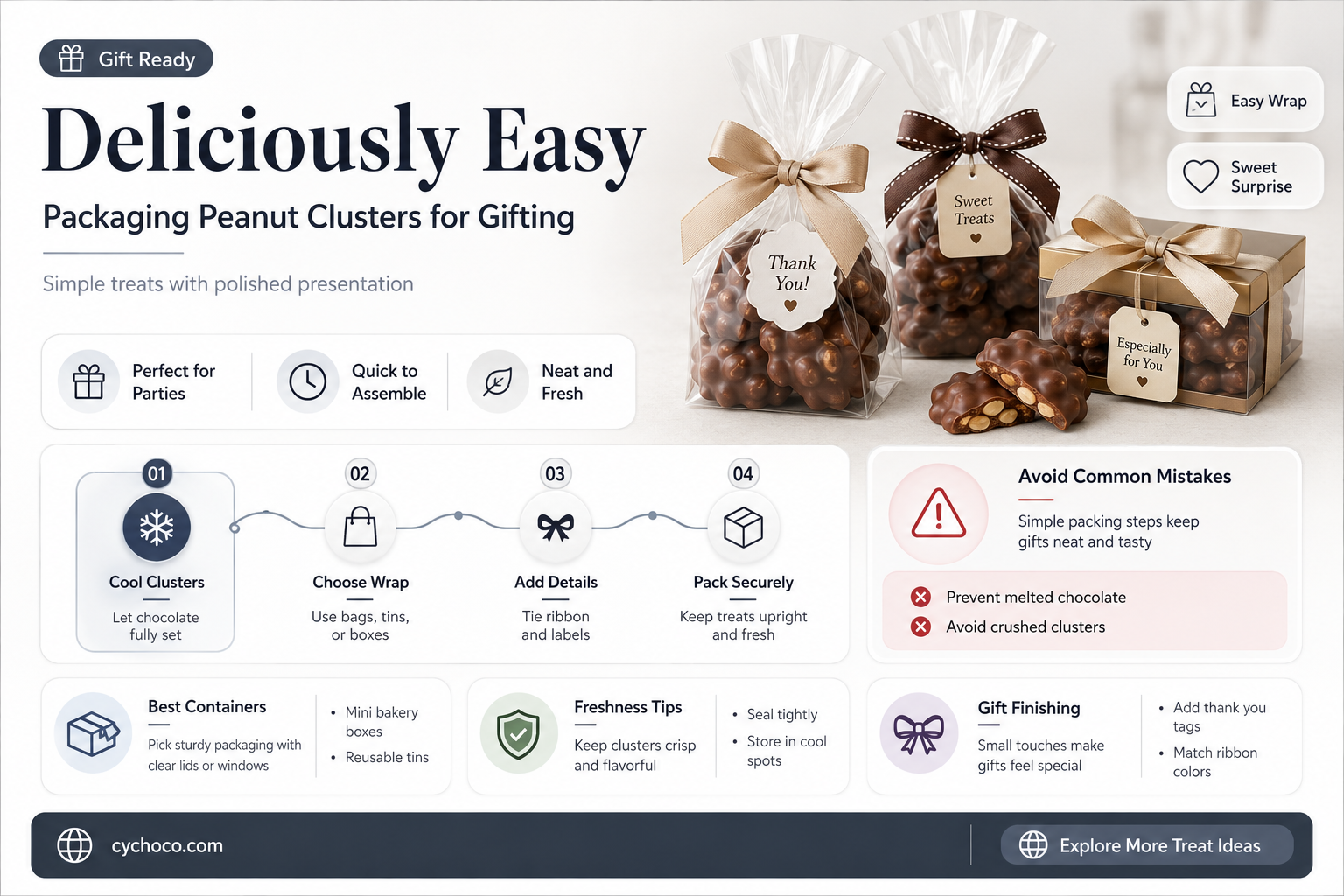 Gift Ready

Deliciously Easy

Packaging Peanut Clusters for Gifting

Simple treats with polished presentation

Easy Wrap

Sweet Surprise

Thank You!

Sweet Treats

Especially for You

Perfect for Parties

Quick to Assemble

Neat and Fresh

01
Cool Clusters
Let chocolate fully set

02
Choose Wrap
Use bags, tins, or boxes

03
Add Details
Tie ribbon and labels

04
Pack Securely
Keep treats upright and fresh

Avoid Common Mistakes
Simple packing steps keep gifts neat and tasty

Prevent melted chocolate
Avoid crushed clusters

Best Containers
Pick sturdy packaging with clear lids or windows
• Mini bakery boxes
• Reusable tins

Freshness Tips
Keep clusters crisp and flavorful
• Seal tightly
• Store in cool spots

Gift Finishing
Small touches make gifts feel special
• Add thank you tags
• Match ribbon colors

cychoco.com

Explore More Treat Ideas